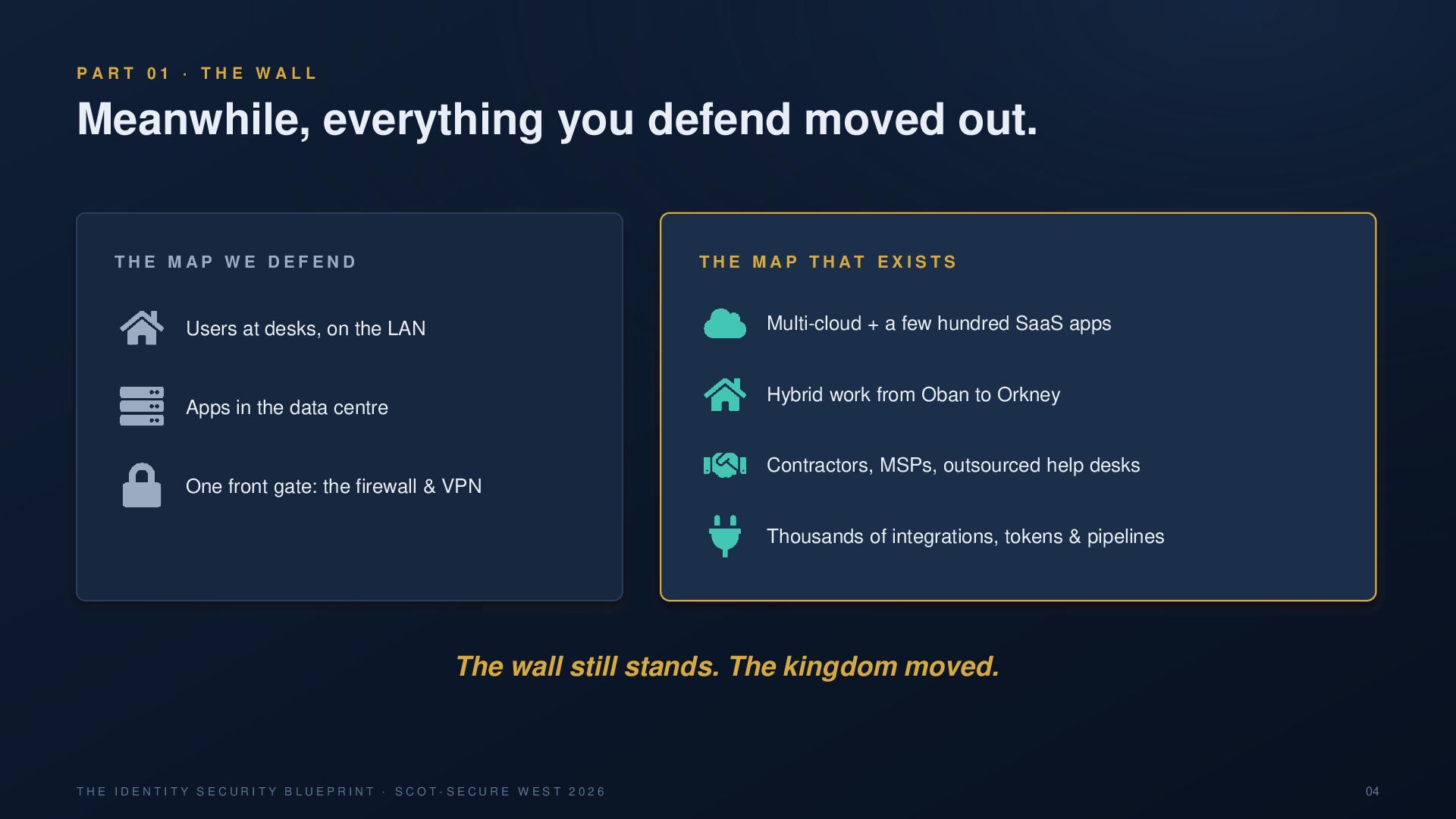 PART 01 · THE WALL

Meanwhile, everything you defend moved out.

THE MAP WE DEFEND

Users at desks, on the LAN

Apps in the data centre

One front gate: the firewall & VPN

THE MAP THAT EXISTS

Multi-cloud + a few hundred SaaS apps

Hybrid work from Oban to Orkney

Contractors, MSPs, outsourced help desks

Thousands of integrations, tokens & pipelines

The wall still stands. The kingdom moved.

THE IDENTITY SECURITY BLUEPRINT · SCOT-SECURE WEST 2026

04